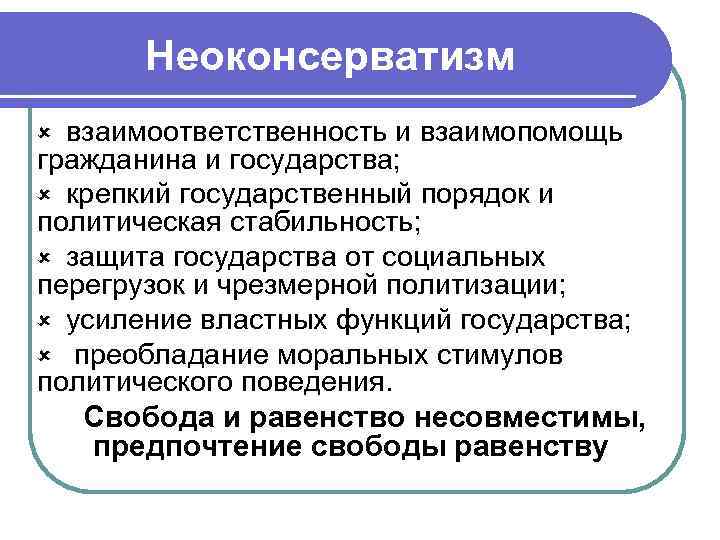 Неоконсерватизм

× взаимоответственность и взаимопомощь гражданина и государства;

× крепкий государственный порядок и политическая стабильность;

× защита государства от социальных перегрузок и чрезмерной политизации;

× усиление властных функций государства;

× преобладание моральных стимулов политического поведения.

Свобода и равенство несовместимы, предпочтение свободы равенству